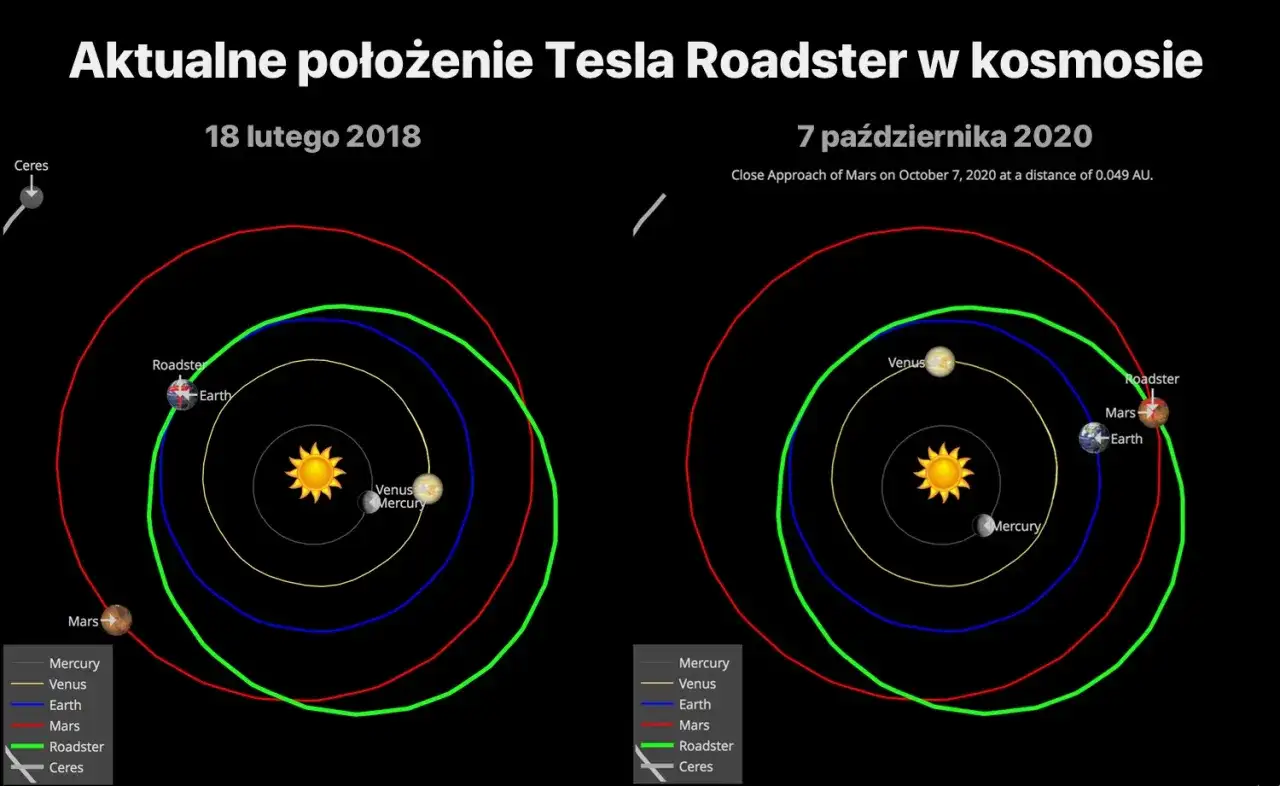 Aktualne położenie Tesla Roadster w kosmosie

18 lutego 2018

Ceres

Roadster

Earth

Venus

Mercury

Mars

Mercury
Venus
Earth
Mars
Roadster
Ceres

7 października 2020

Close Approach of Mars on October 7, 2020 at a distance of 0.049 AU.

Venus

Roadster

Mars

Earth

Mercury

Mercury
Venus
Earth
Mars
Roadster
Ceres